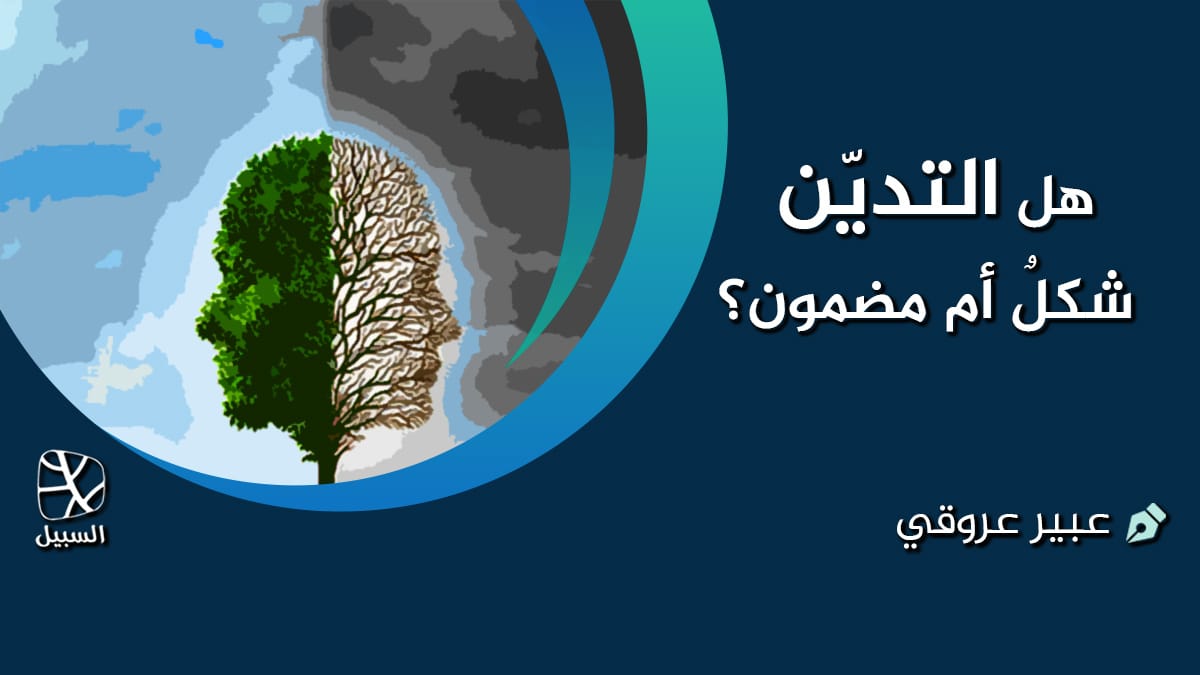 هل التديّن
شكلٌ أم مضمون؟

عبير عروقي

السبيل